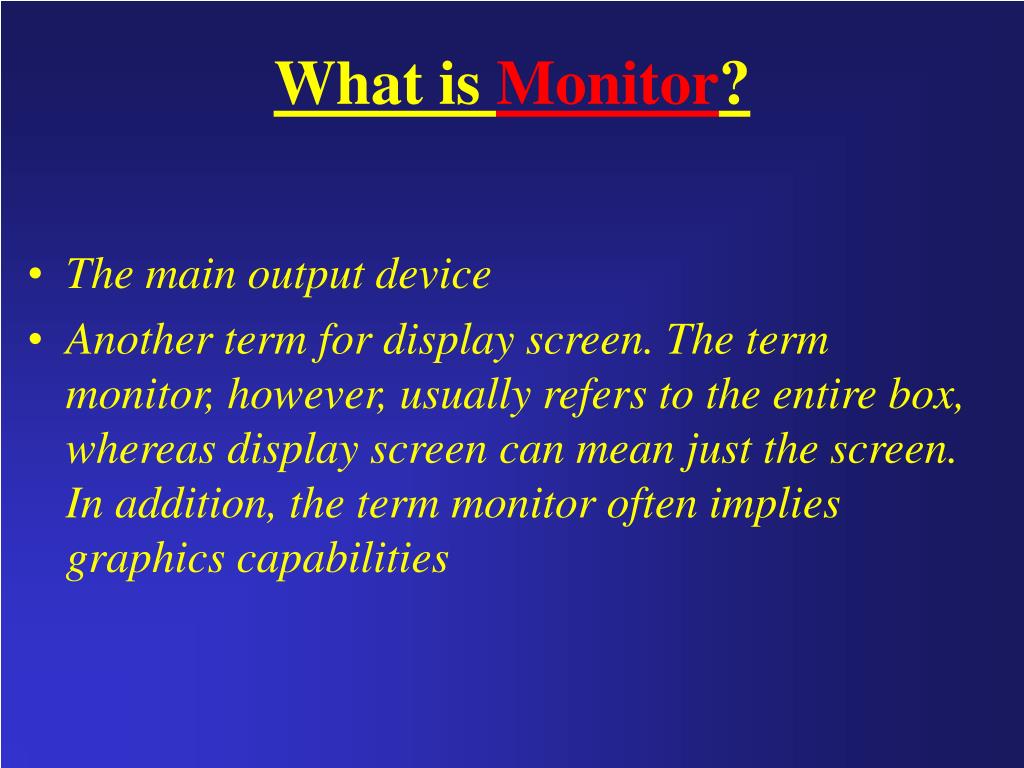 What is Monitor?

• The main output device
• Another term for display screen. The term monitor, however, usually refers to the entire box, whereas display screen can mean just the screen. In addition, the term monitor often implies graphics capabilities